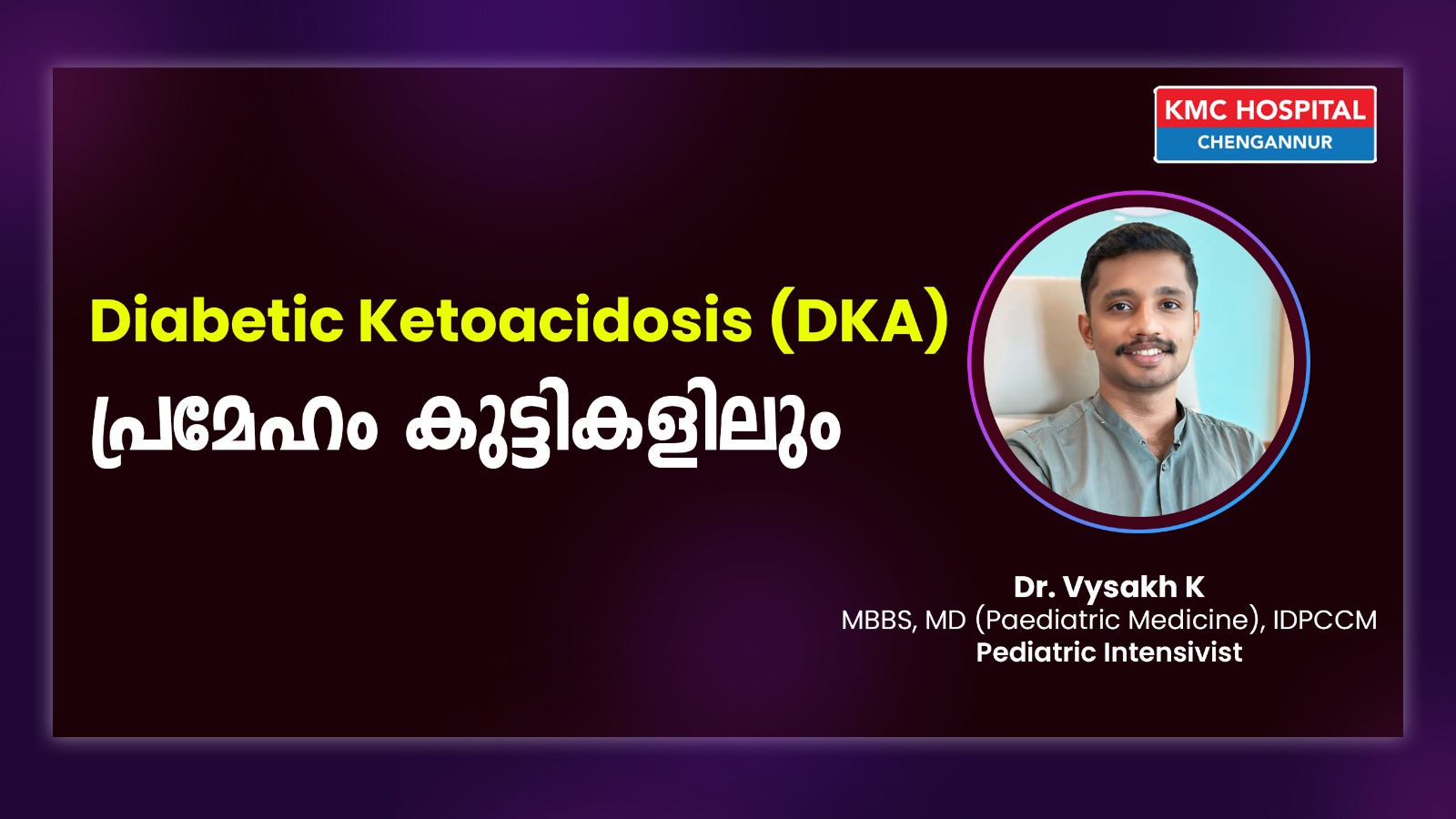 KMC HOSPITAL
CHENGANNUR

Diabetic Ketoacidosis (DKA)
പ്രമേഹം കുട്ടികളിലും

Dr. Vysakh K
MBBS, MD (Paediatric Medicine), IDPCCM
Pediatric Intensivist